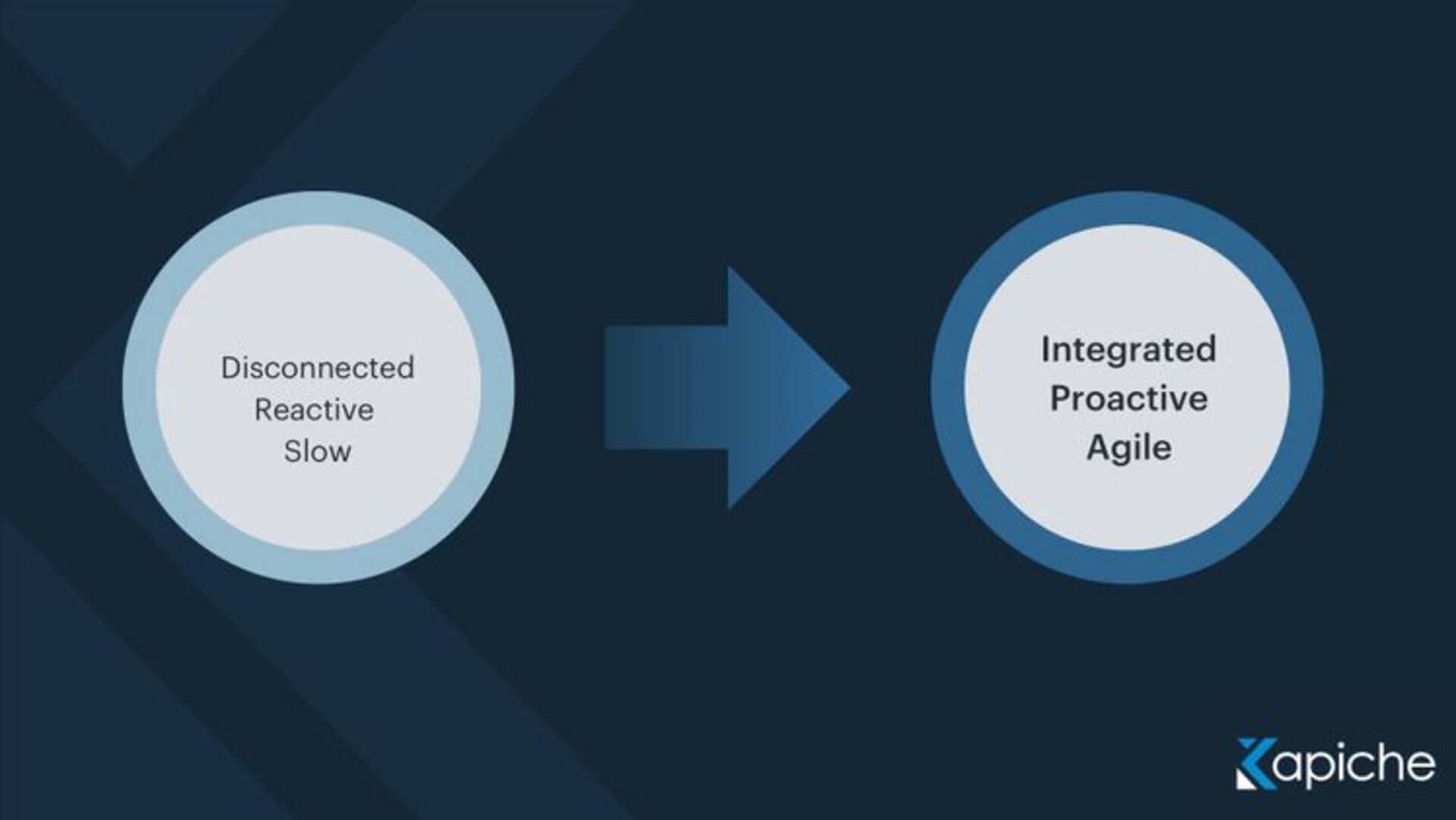 Disconnected
Reactive
Slow

Integrated
Proactive
Agile

Kapiche